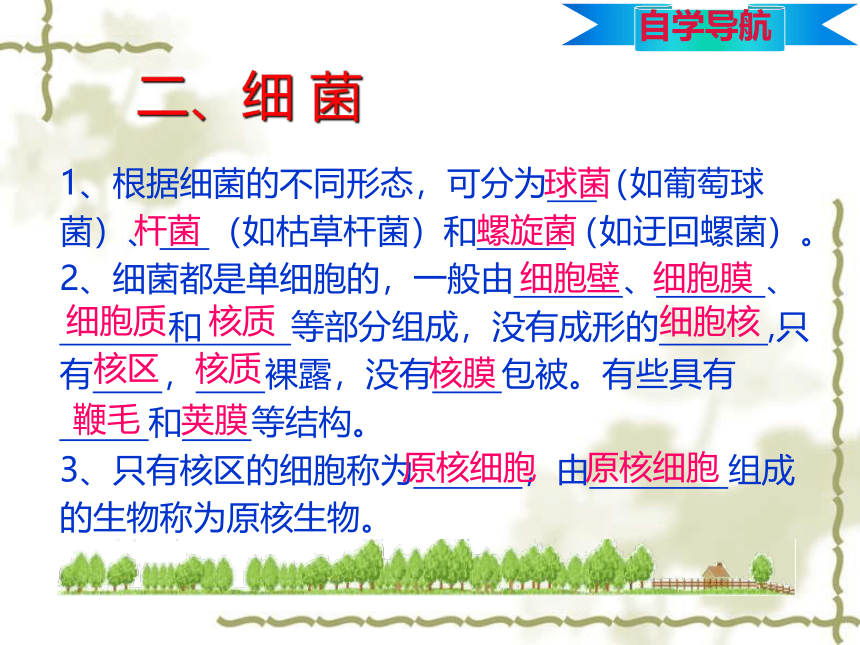 自学导航

二、细 菌

1、根据细菌的不同形态，可分为球菌（如葡萄球菌）、杆菌（如枯草杆菌）和螺旋菌（如迂回螺菌）。
2、细菌都是单细胞的，一般由细胞壁、细胞膜、细胞质和核质等部分组成，没有成形的细胞核,只有核区，核质裸露，没有核膜包被。有些具有鞭毛和荚膜等结构。
3、只有核区的细胞称为原核细胞，由原核细胞组成的生物称为原核生物。